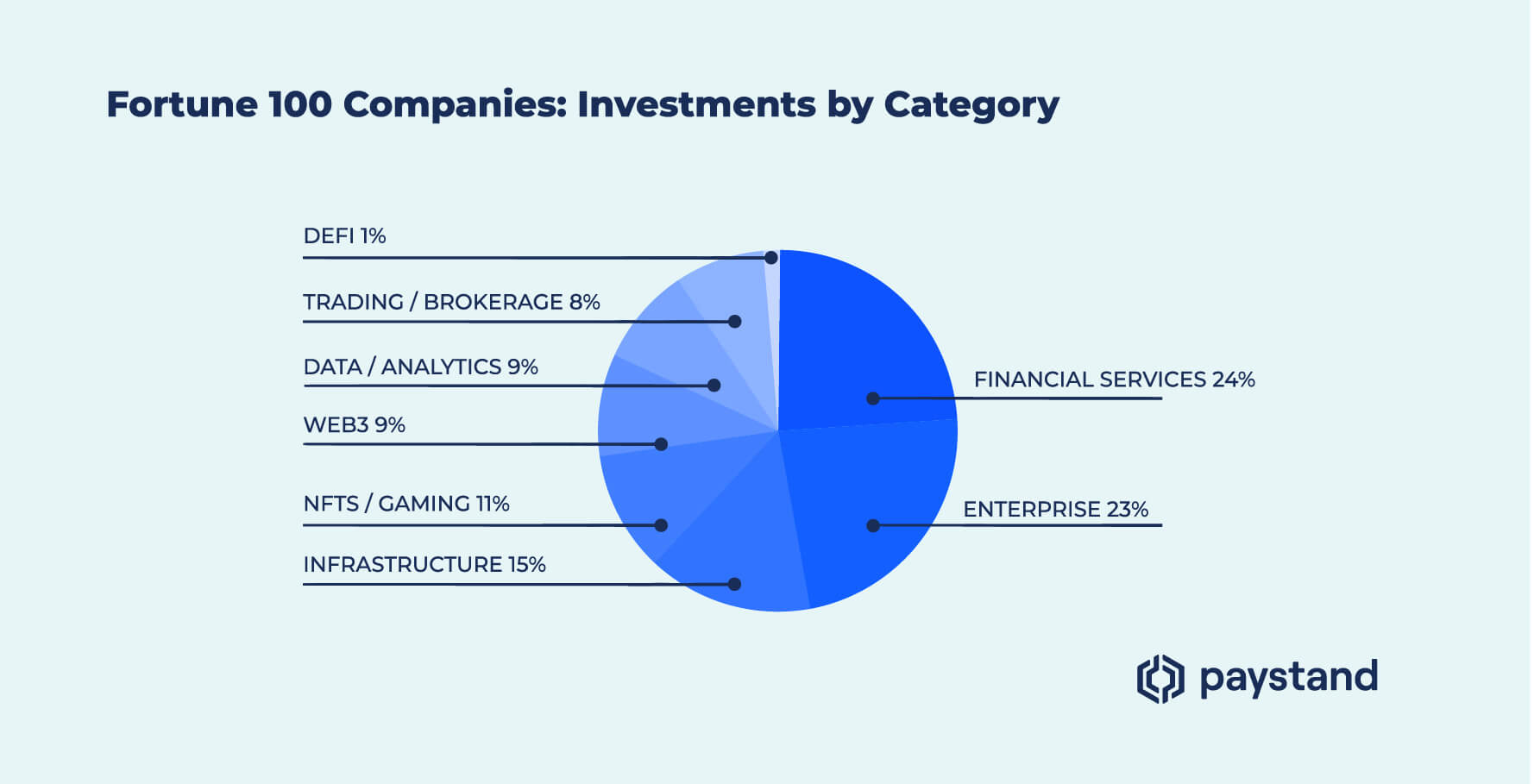 Fortune 100 Companies: Investments by Category

DEFI 1%

TRADING / BROKERAGE 8%

DATA / ANALYTICS 9%

WEB3 9%

NFTS / GAMING 11%

INFRASTRUCTURE 15%

FINANCIAL SERVICES 24%

ENTERPRISE 23%

paystand